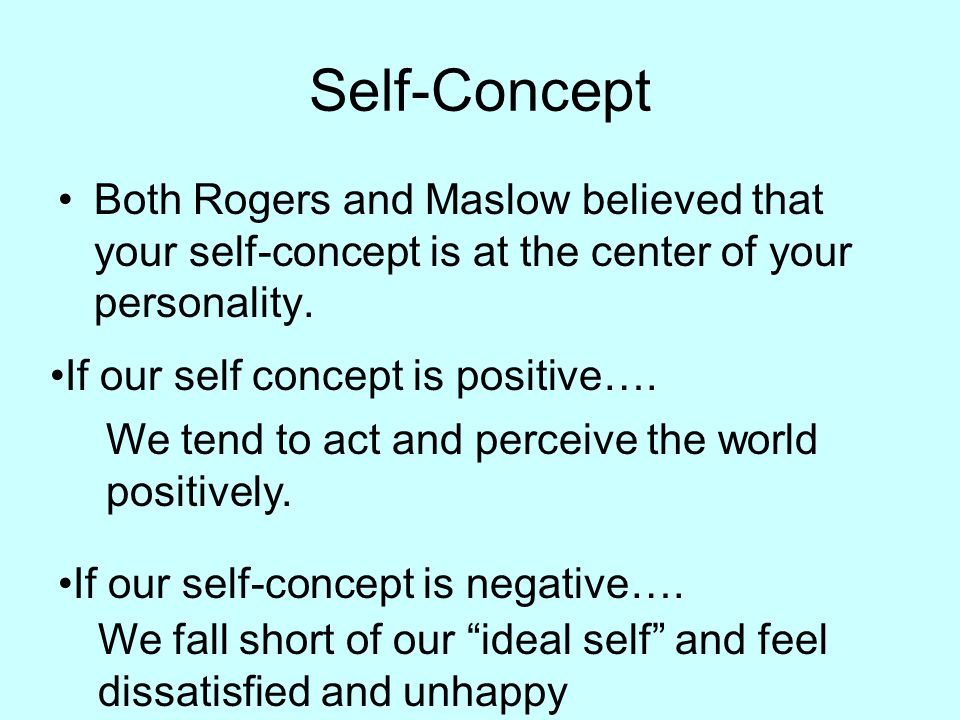 Self-Concept

• Both Rogers and Maslow believed that your self-concept is at the center of your personality.

•If our self concept is positive….

We tend to act and perceive the world positively.

•If our self-concept is negative….

We fall short of our “ideal self” and feel dissatisfied and unhappy